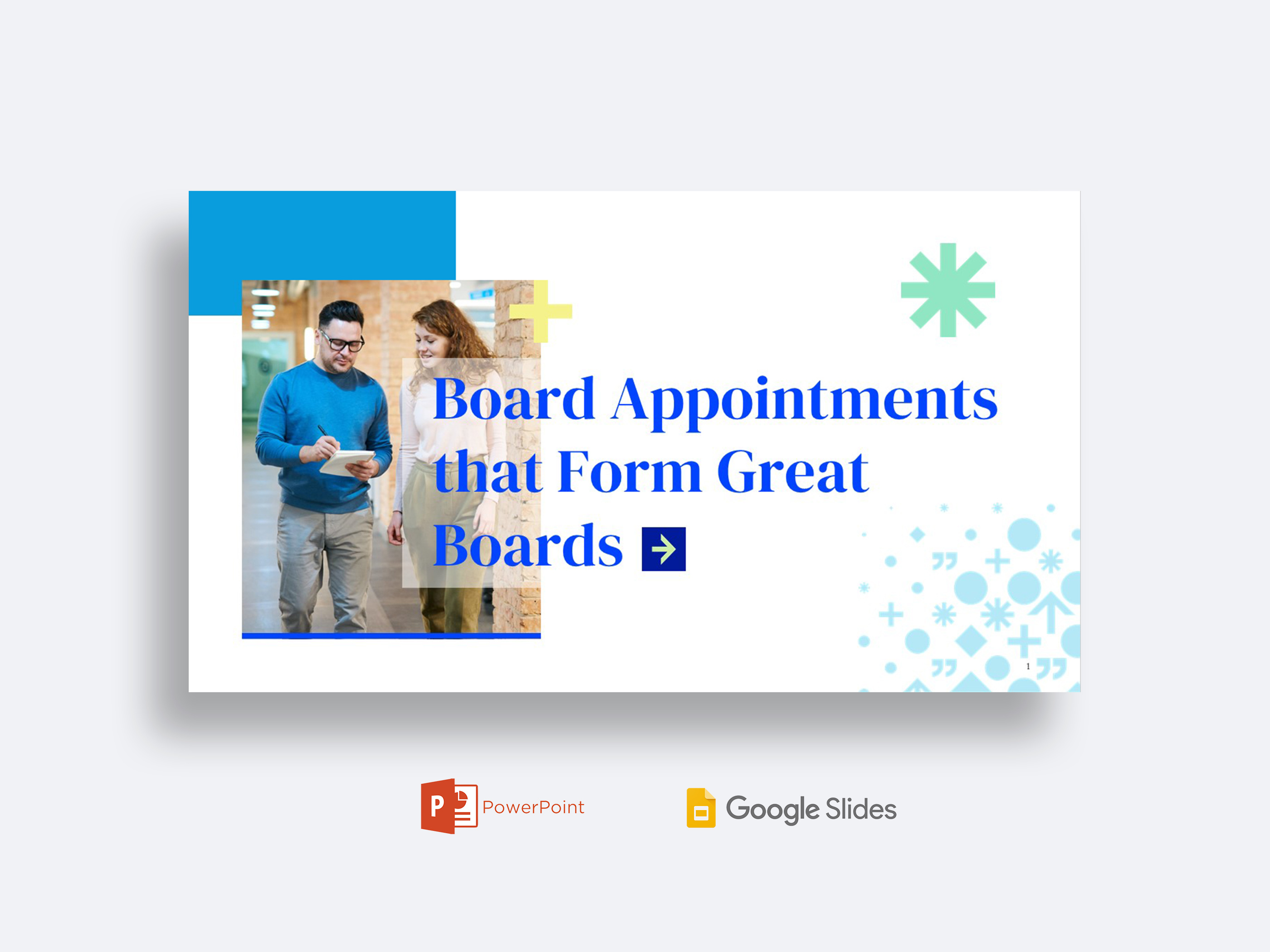 Board Appointments that Form Great Boards

1

PowerPoint

Google Slides